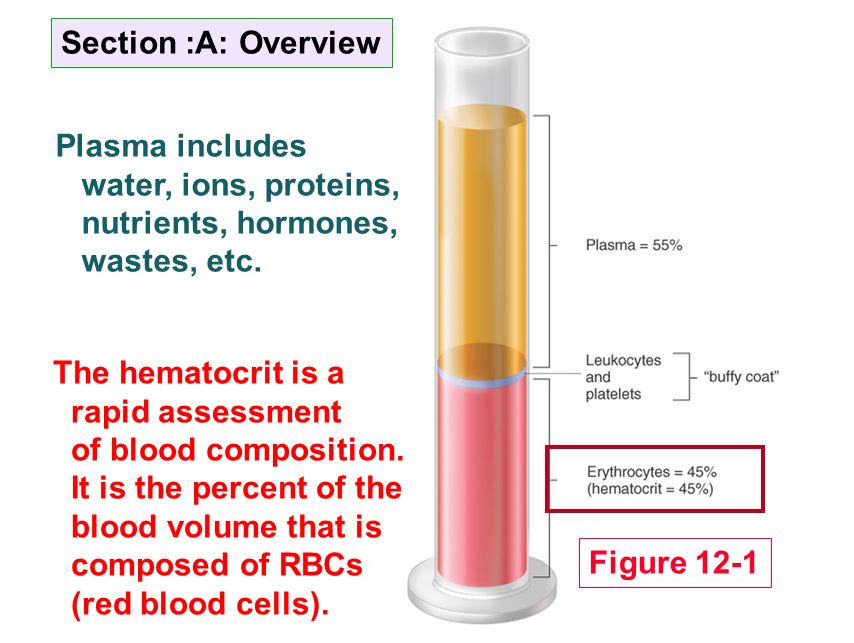 Section :A: Overview

Plasma includes water, ions, proteins, nutrients, hormones, wastes, etc.

The hematocrit is a rapid assessment of blood composition. It is the percent of the blood volume that is composed of RBCs (red blood cells).

Plasma = 55%

Leukocytes and platelets

"buffy coat"

Erythrocytes = 45%
(hematocrit = 45%)

Figure 12-1